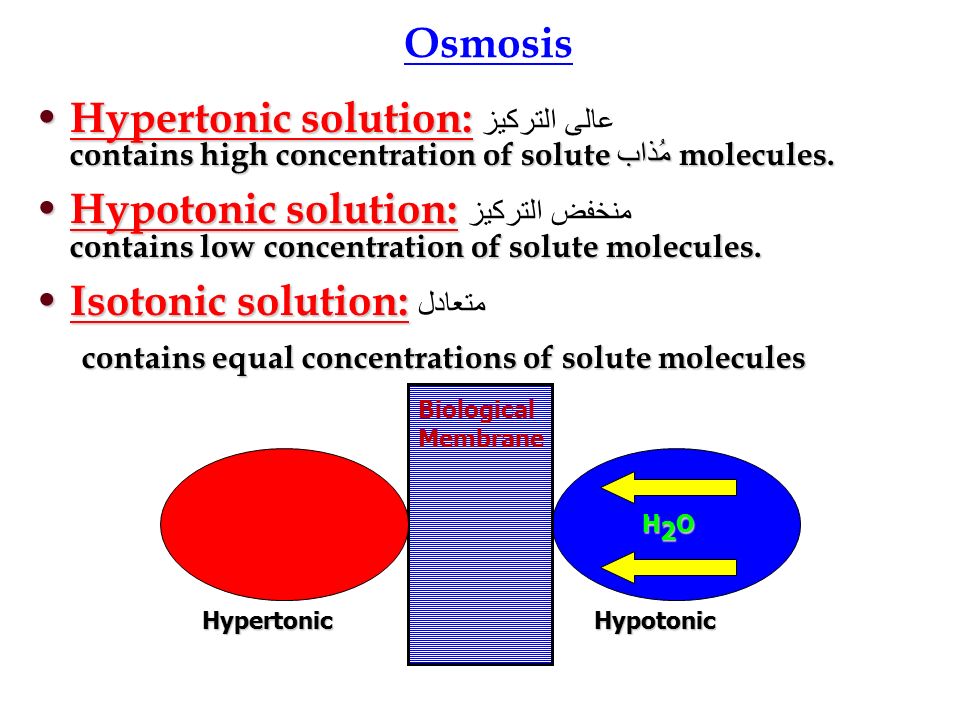 Osmosis

• Hypertonic solution: عالى التركيز
contains high concentration of solute مُذاب molecules.

• Hypotonic solution: منخفض التركيز
contains low concentration of solute molecules.

• Isotonic solution: متعادل
contains equal concentrations of solute molecules

Biological Membrane

$H_2O$

Hypertonic

Hypotonic